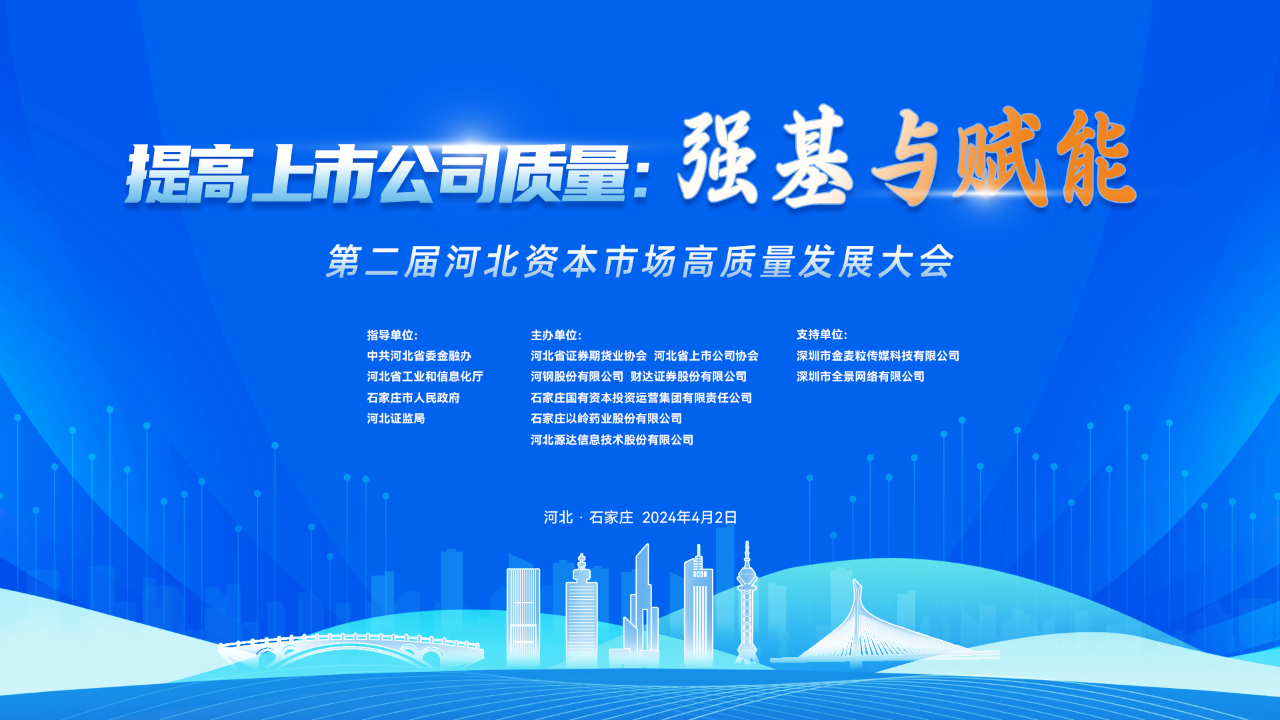 提高上市公司质量：强基与赋能

第二届河北资本市场高质量发展大会

指导单位：
中共河北省委金融办
河北省工业和信息化厅
石家庄市人民政府
河北证监局

主办单位：
河北省证券期货业协会 河北省上市公司协会
河钢股份有限公司 财达证券股份有限公司
石家庄国有资本投资运营集团有限责任公司
石家庄以岭药业股份有限公司
河北源达信息技术股份有限公司

支持单位：
深圳市金麦粒传媒科技有限公司
深圳市全景网络有限公司

河北 · 石家庄 2024年4月2日